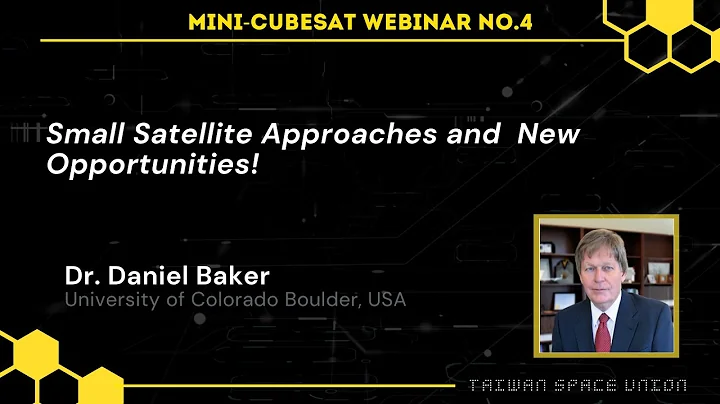 MINI-CUBESAT WEBINAR NO.4

Small Satellite Approaches and New Opportunities!

Dr. Daniel Baker
University of Colorado Boulder, USA

TAIWAN SPACE UNION